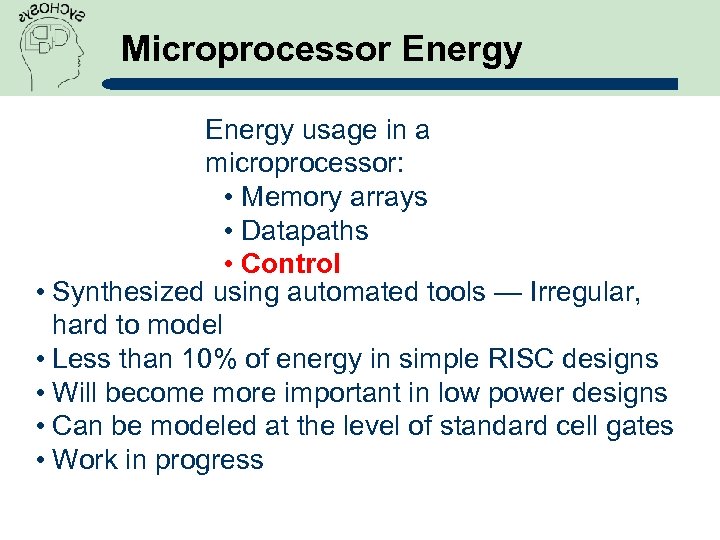 SYCHOSYS

Microprocessor Energy

Energy usage in a microprocessor:
• Memory arrays
• Datapaths
• Control

• Synthesized using automated tools — Irregular, hard to model
• Less than 10% of energy in simple RISC designs
• Will become more important in low power designs
• Can be modeled at the level of standard cell gates
• Work in progress